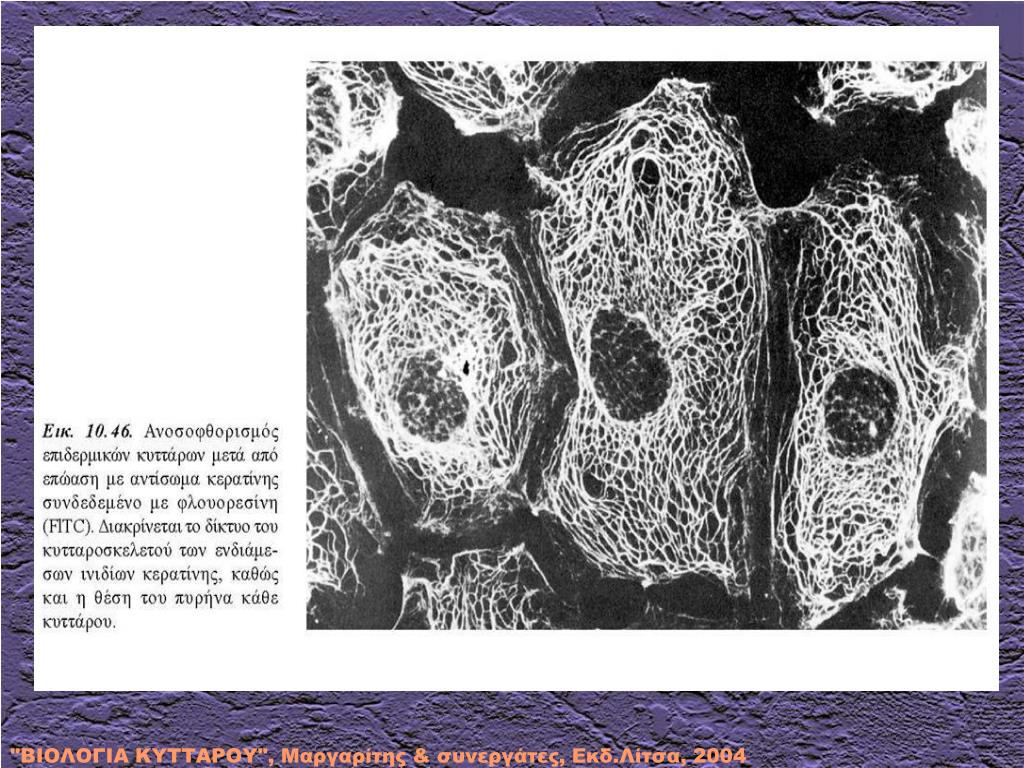 Εικ. 10.46. Ανοσοφθορισμός επιδερμικών κυττάρων μετά από επώαση με αντίσωμα κερατίνης συνδεδεμένο με φλουορεσίνη (FITC). Διακρίνεται το δίκτυο του κυτταροσκελετού των ενδιάμεσων ινιδίων κερατίνης, καθώς και η θέση του πυρήνα κάθε κυττάρου.

"ΒΙΟΛΟΓΙΑ ΚΥΤΤΑΡΟΥ", Μαργαρίτης & συνεργάτες, Εκδ.Λίτσα, 2004